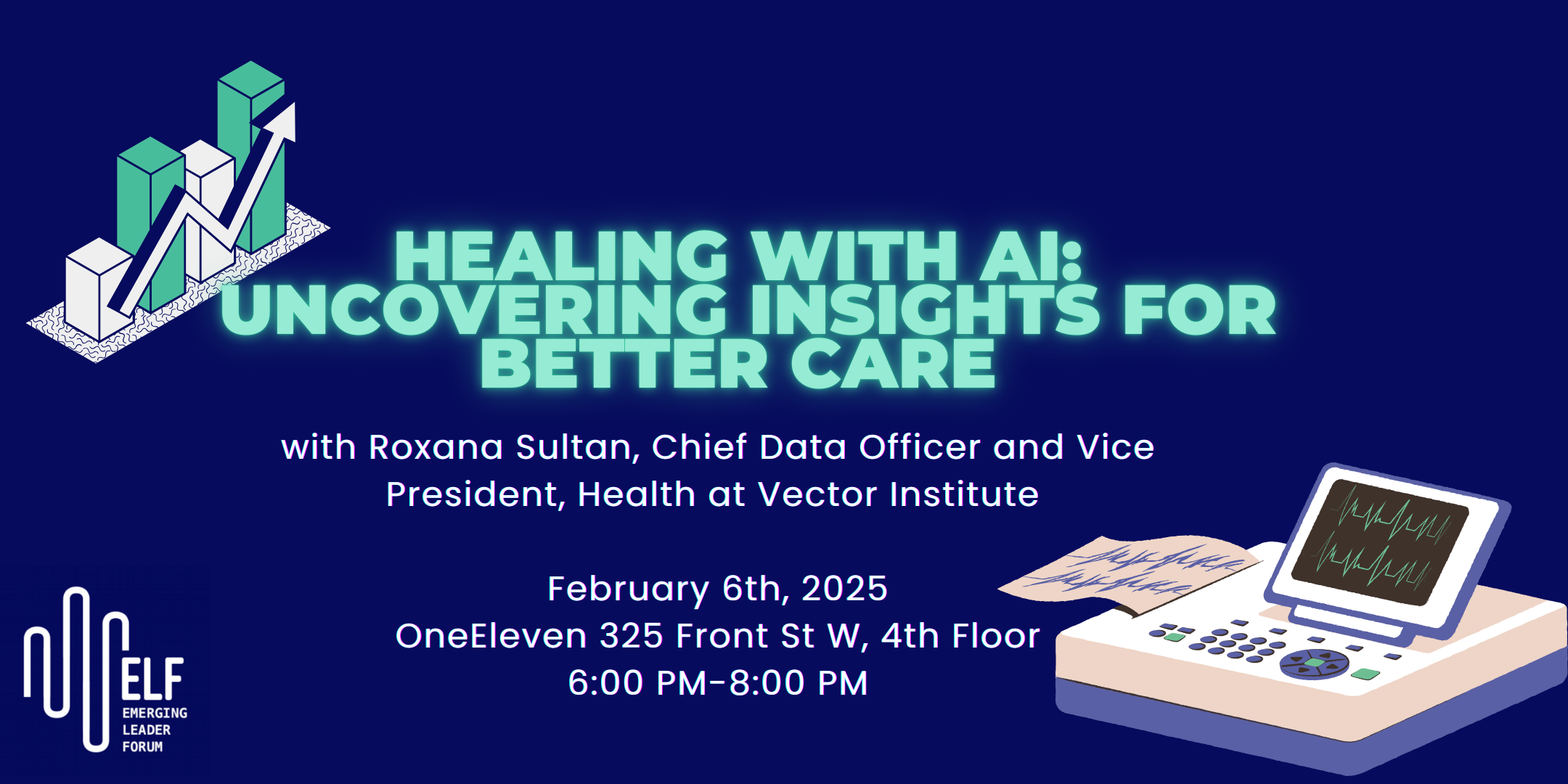 HEALING WITH AI: UNCOVERING INSIGHTS FOR BETTER CARE

with Roxana Sultan, Chief Data Officer and Vice President, Health at Vector Institute

February 6th, 2025
OneEleven 325 Front St W, 4th Floor
6:00 PM-8:00 PM

ELF
EMERGING
LEADER
FORUM